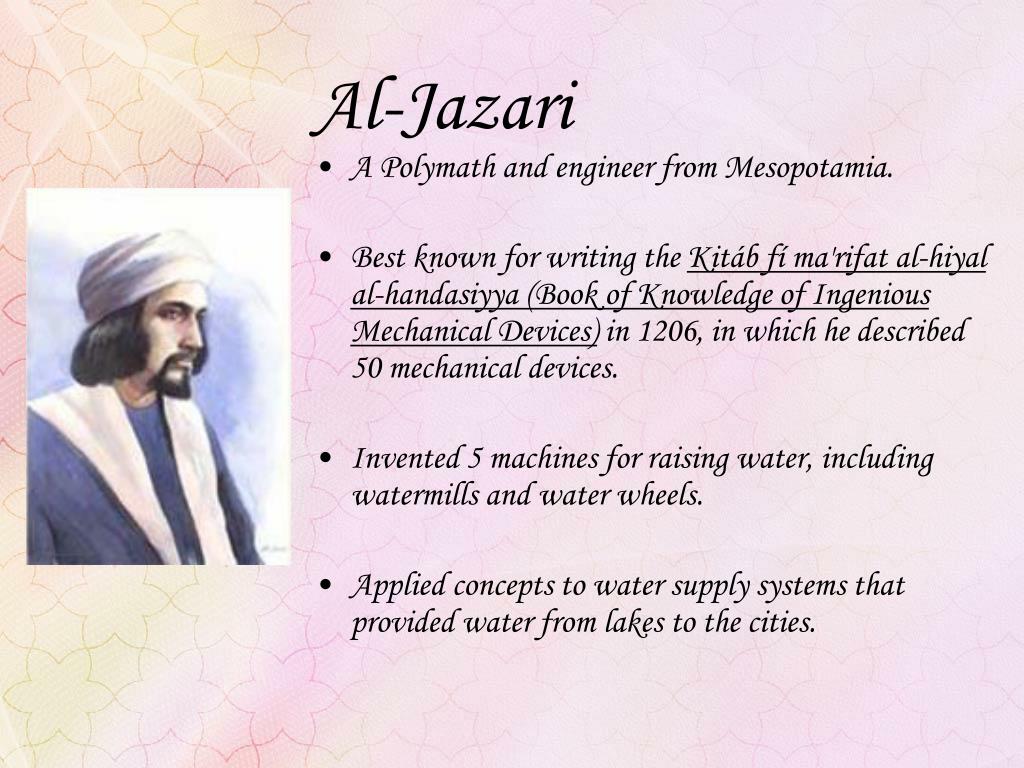 Al-Jazari

• A Polymath and engineer from Mesopotamia.

• Best known for writing the Kitáb fí ma'rifat al-hiyal al-handasiyya (Book of Knowledge of Ingenious Mechanical Devices) in 1206, in which he described 50 mechanical devices.

• Invented 5 machines for raising water, including watermills and water wheels.

• Applied concepts to water supply systems that provided water from lakes to the cities.